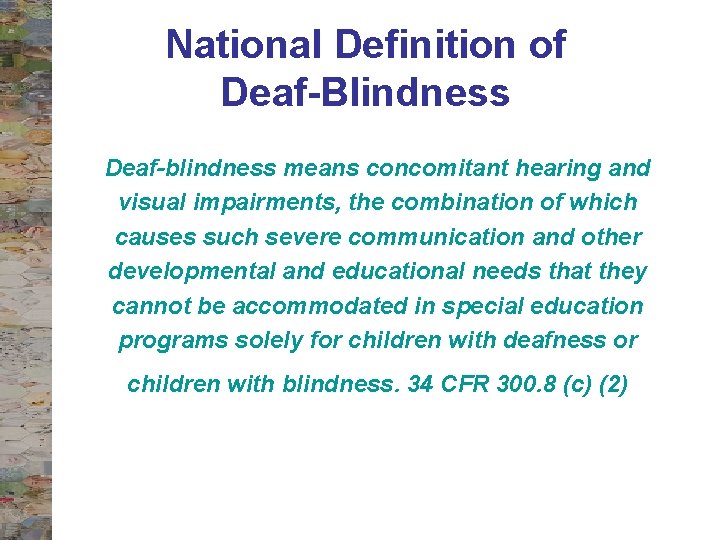 National Definition of Deaf-Blindness

Deaf-blindness means concomitant hearing and visual impairments, the combination of which causes such severe communication and other developmental and educational needs that they cannot be accommodated in special education programs solely for children with deafness or children with blindness. 34 CFR 300.8 (c) (2)